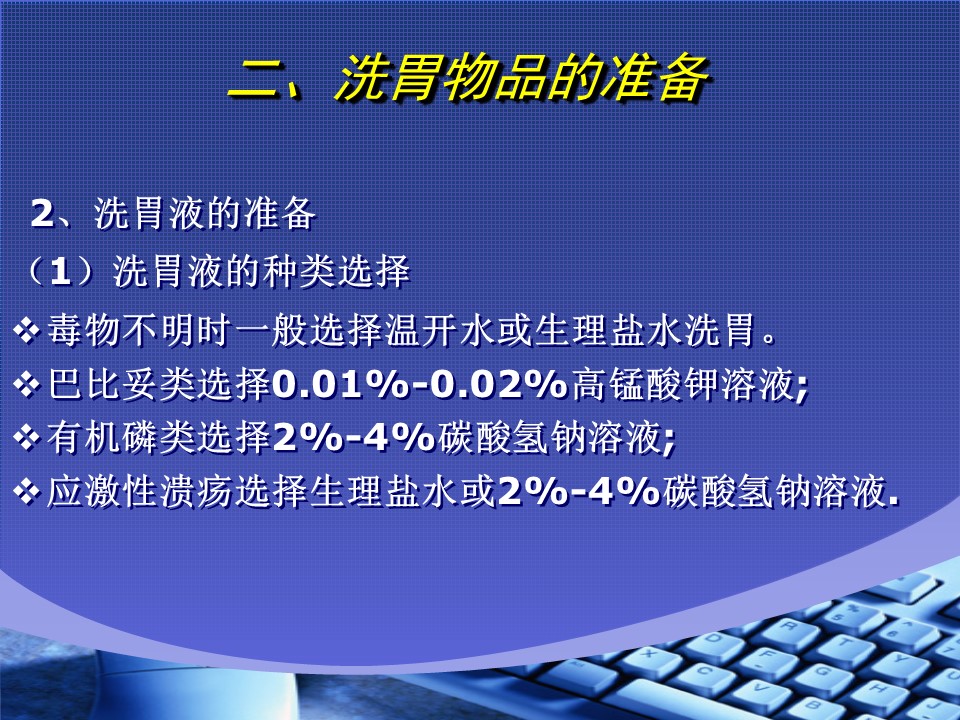 二、洗胃物品的准备

2、洗胃液的准备

（1）洗胃液的种类选择

❖毒物不明时一般选择温开水或生理盐水洗胃。

❖巴比妥类选择0.01%-0.02%高锰酸钾溶液;

❖有机磷类选择2%-4%碳酸氢钠溶液;

❖应激性溃疡选择生理盐水或2%-4%碳酸氢钠溶液.